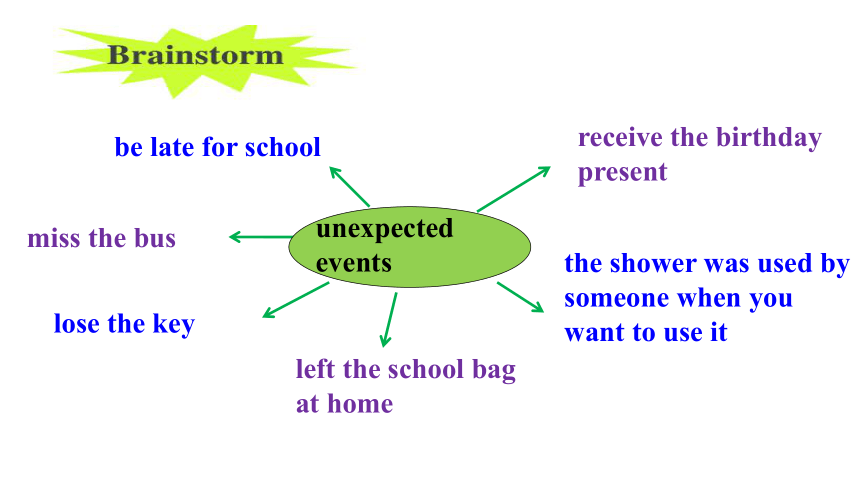 Brainstorm

unexpected events

be late for school

receive the birthday present

miss the bus

the shower was used by someone when you want to use it

lose the key

left the school bag at home